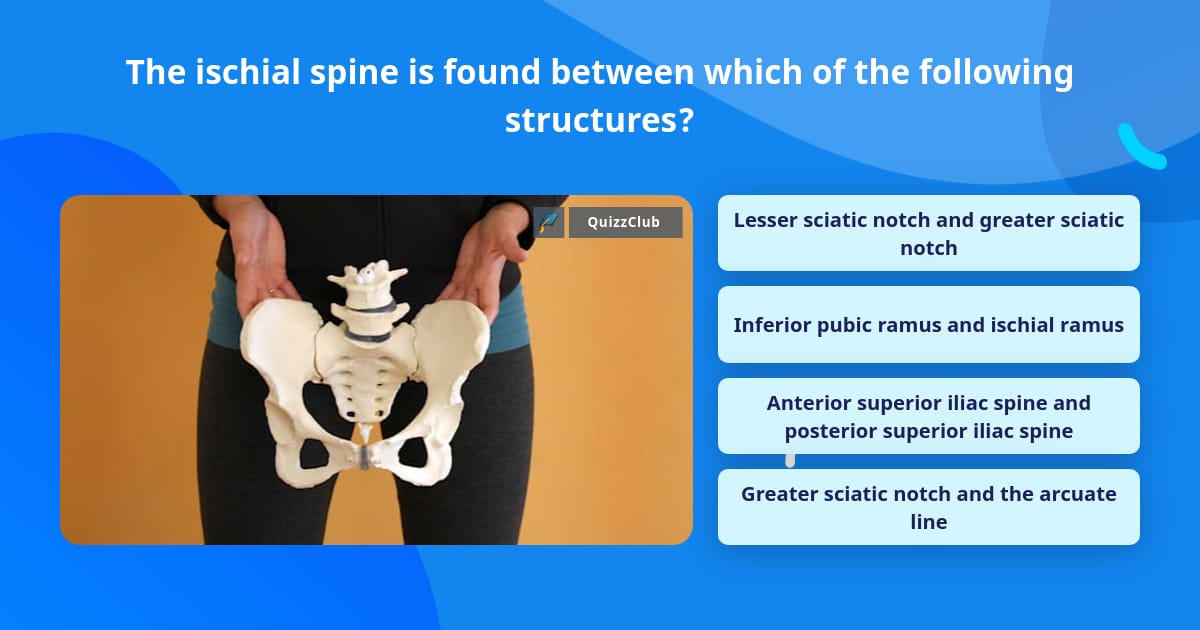 The ischial spine is found between which of the following structures?

QuizzClub

Lesser sciatic notch and greater sciatic notch

Inferior pubic ramus and ischial ramus

Anterior superior iliac spine and posterior superior iliac spine

Greater sciatic notch and the arcuate line